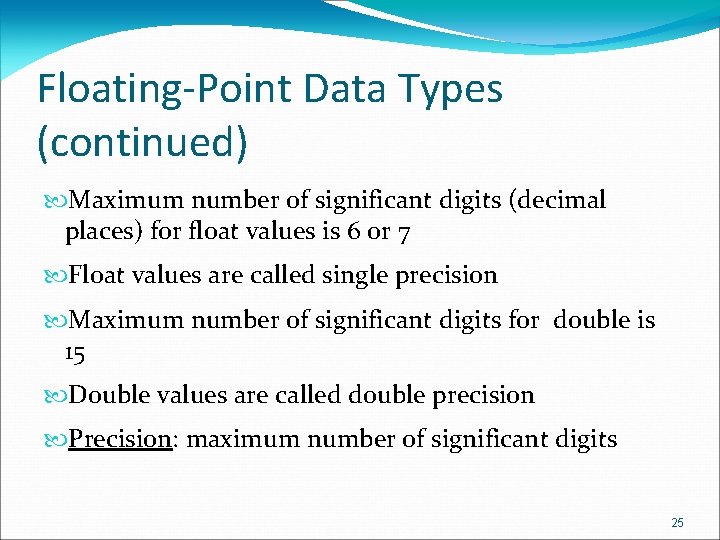 Floating-Point Data Types (continued)

Maximum number of significant digits (decimal places) for float values is 6 or 7

Float values are called single precision

Maximum number of significant digits for double is 15

Double values are called double precision

Precision: maximum number of significant digits

25